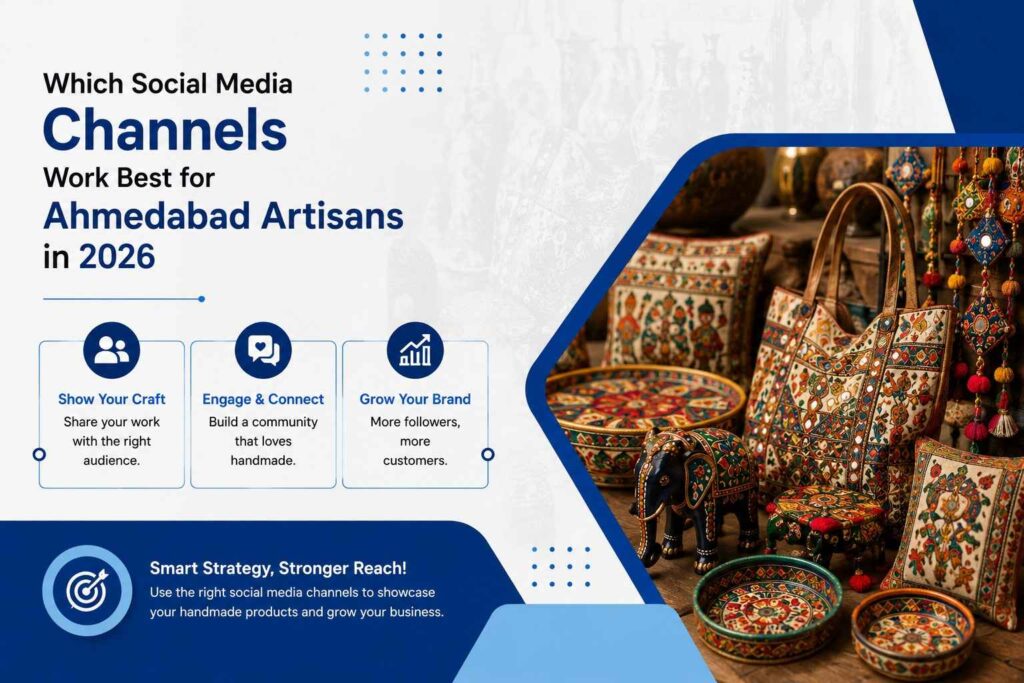 Which Social Media
Channels
Work Best for
Ahmedabad Artisans
in 2026

Show Your Craft
Share your work with the right audience.

Engage & Connect
Build a community that loves handmade.

Grow Your Brand
More followers, more customers.

Smart Strategy, Stronger Reach!
Use the right social media channels to showcase your handmade products and grow your business.